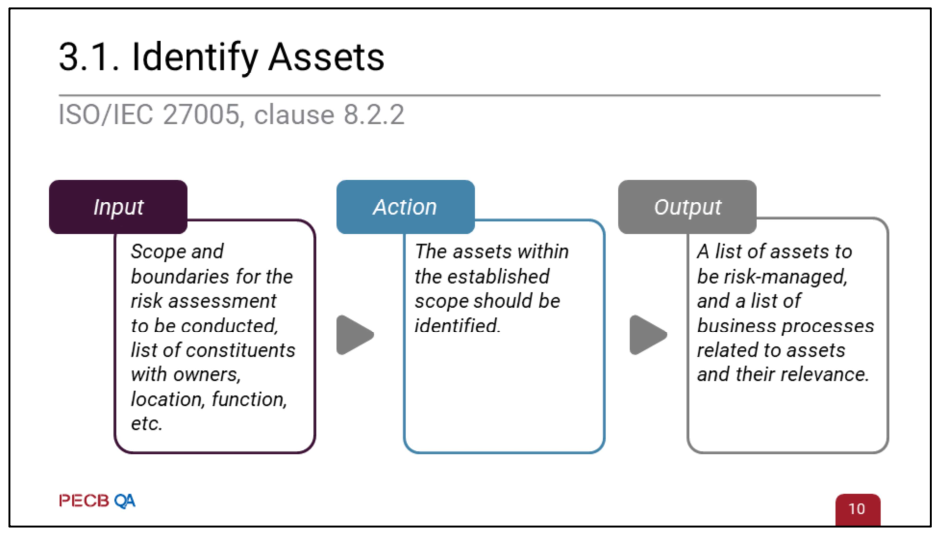 3.1. Identify Assets

ISO/IEC 27005, clause 8.2.2

Input

Scope and boundaries for the risk assessment to be conducted, list of constituents with owners, location, function, etc.

Action

The assets within the established scope should be identified.

Output

A list of assets to be risk-managed, and a list of business processes related to assets and their relevance.

PECB QA

10